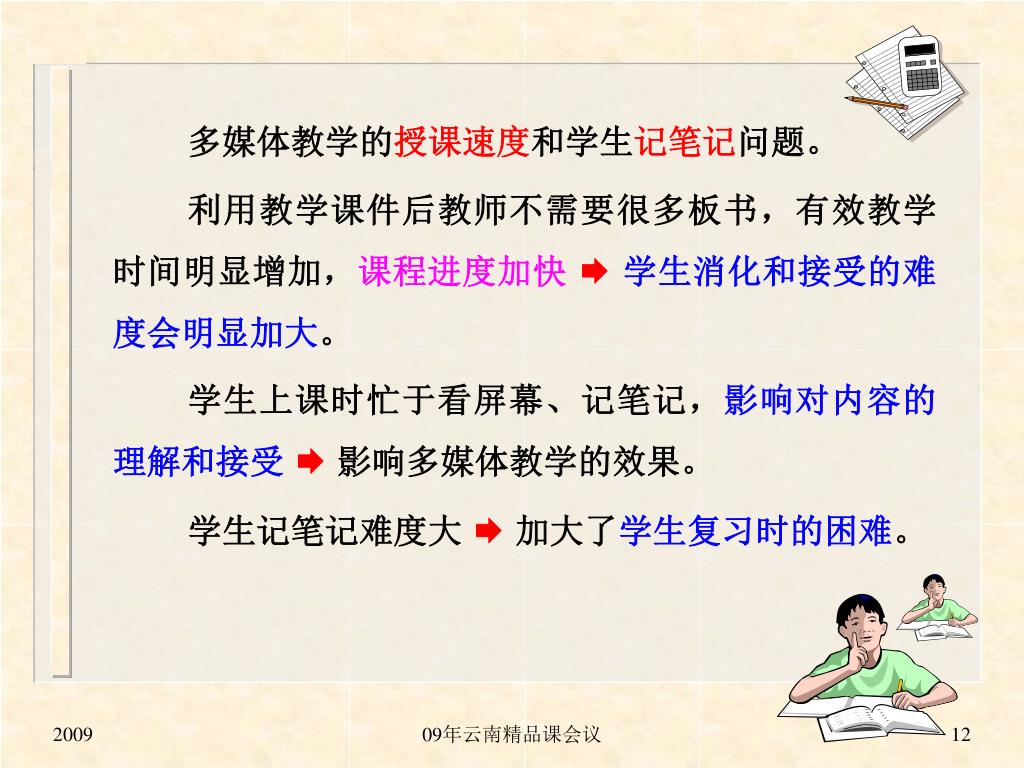 多媒体教学的授课速度和学生记笔记问题。

利用教学课件后教师不需要很多板书，有效教学时间明显增加，课程进度加快 ➡ 学生消化和接受的难度会明显加大。

学生上课时忙于看屏幕、记笔记，影响对内容的理解和接受 ➡ 影响多媒体教学的效果。

学生记笔记难度大 ➡ 加大了学生复习时的困难。

2009

09年云南精品课会议

12